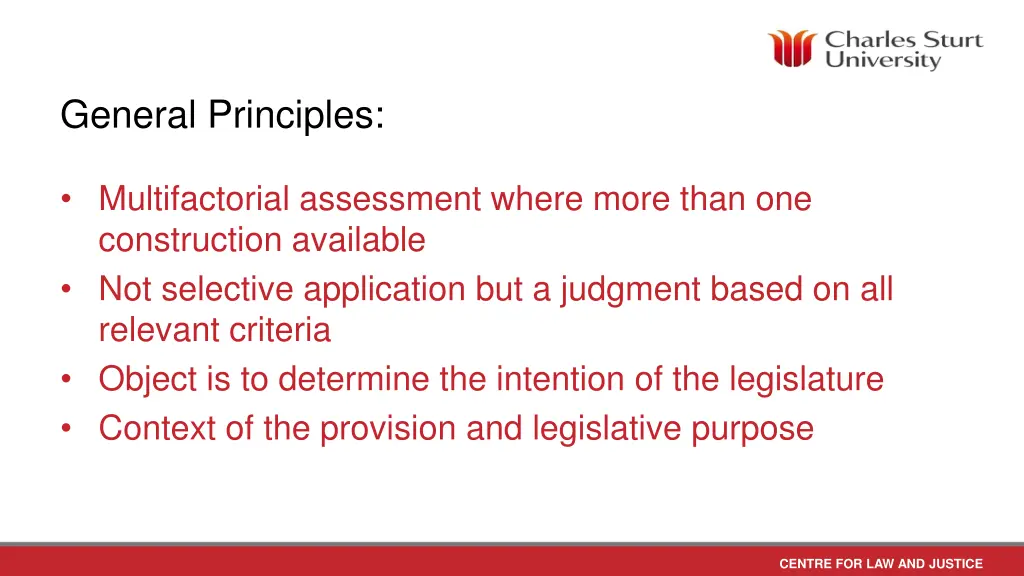 Charles Sturt University

General Principles:

• Multifactorial assessment where more than one construction available
• Not selective application but a judgment based on all relevant criteria
• Object is to determine the intention of the legislature
• Context of the provision and legislative purpose

CENTRE FOR LAW AND JUSTICE